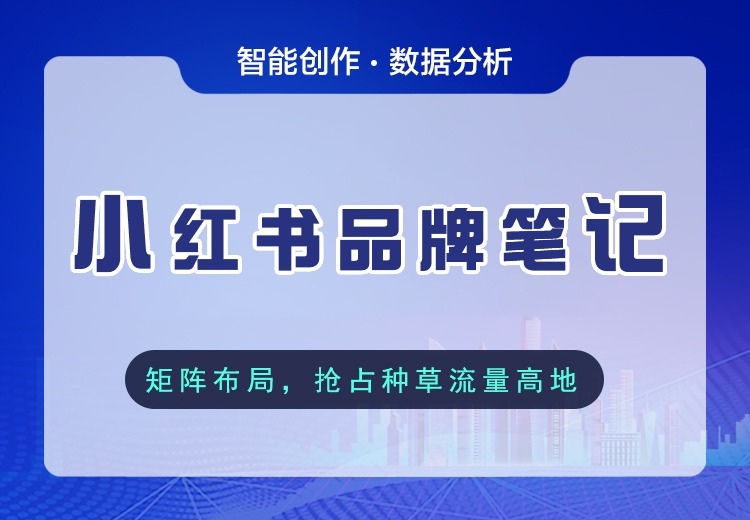 智能创作 · 数据分析

小红书品牌笔记

矩阵布局，抢占种草流量高地